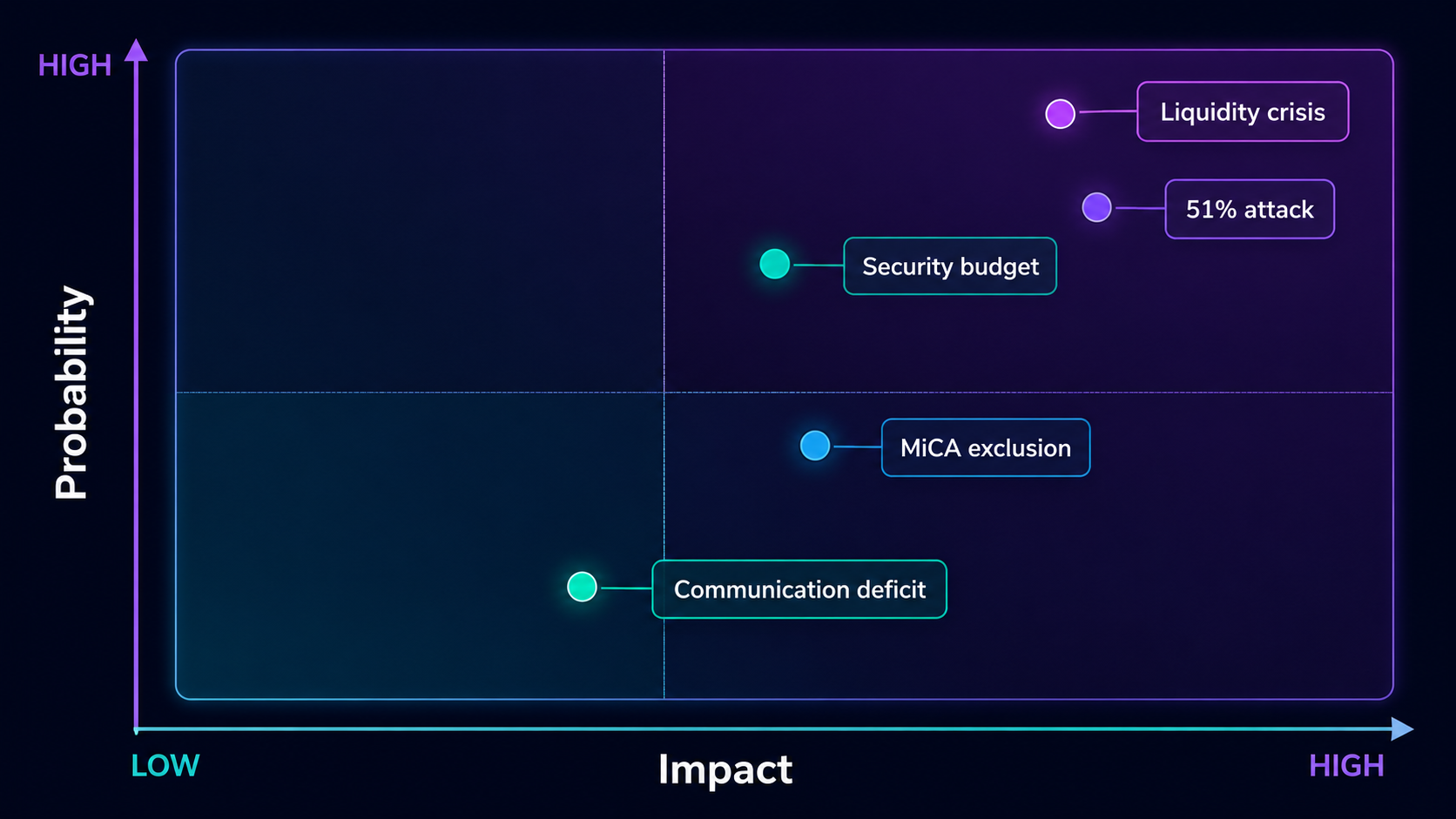 HIGH

Probability

Liquidity crisis

51% attack

Security budget

MiCA exclusion

Communication deficit

LOW

Impact

HIGH